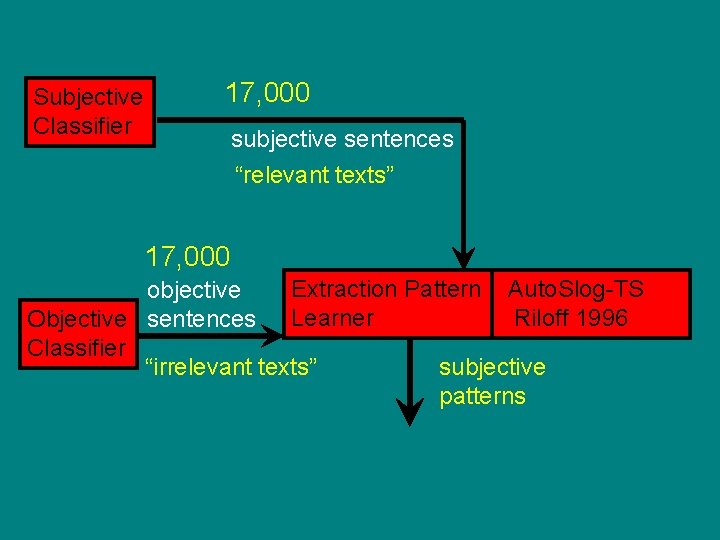 Subjective Classifier

17,000

subjective sentences

“relevant texts”

17,000

objective sentences

Objective Classifier

“irrelevant texts”

Extraction Pattern Learner

AutoSlog-TS Riloff 1996

subjective patterns